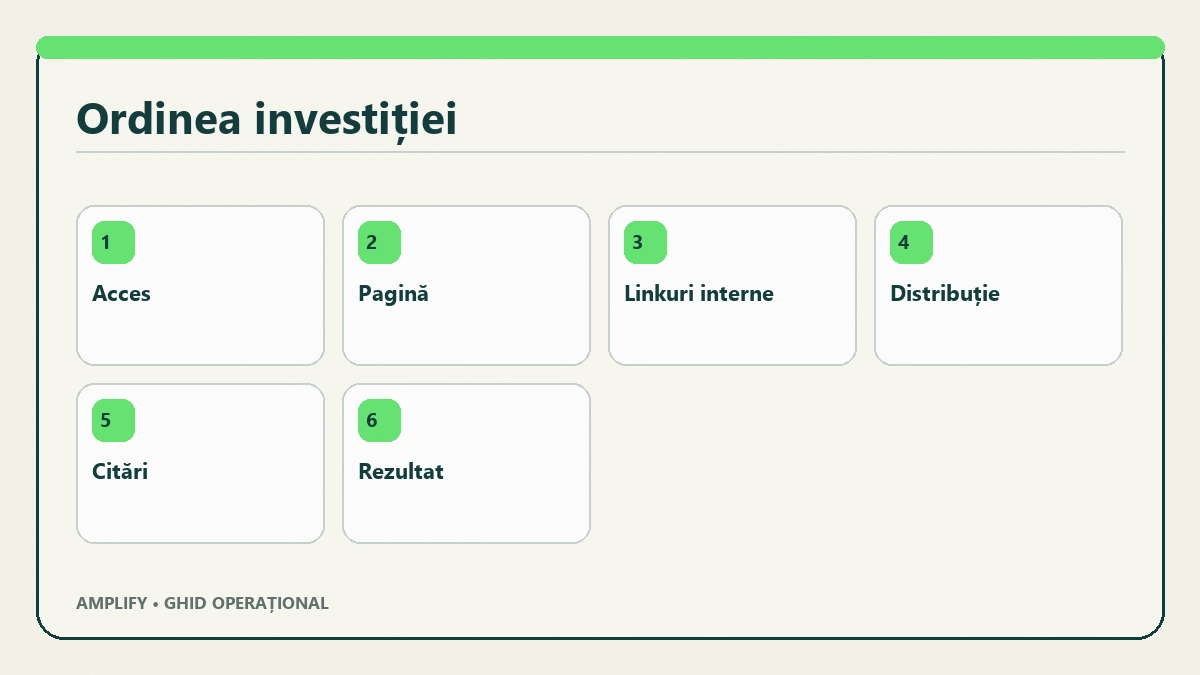 Ordinea investiției

1
Acces

2
Pagină

3
Linkuri interne

4
Distribuție

5
Citări

6
Rezultat

AMPLIFY • GHID OPERAȚIONAL